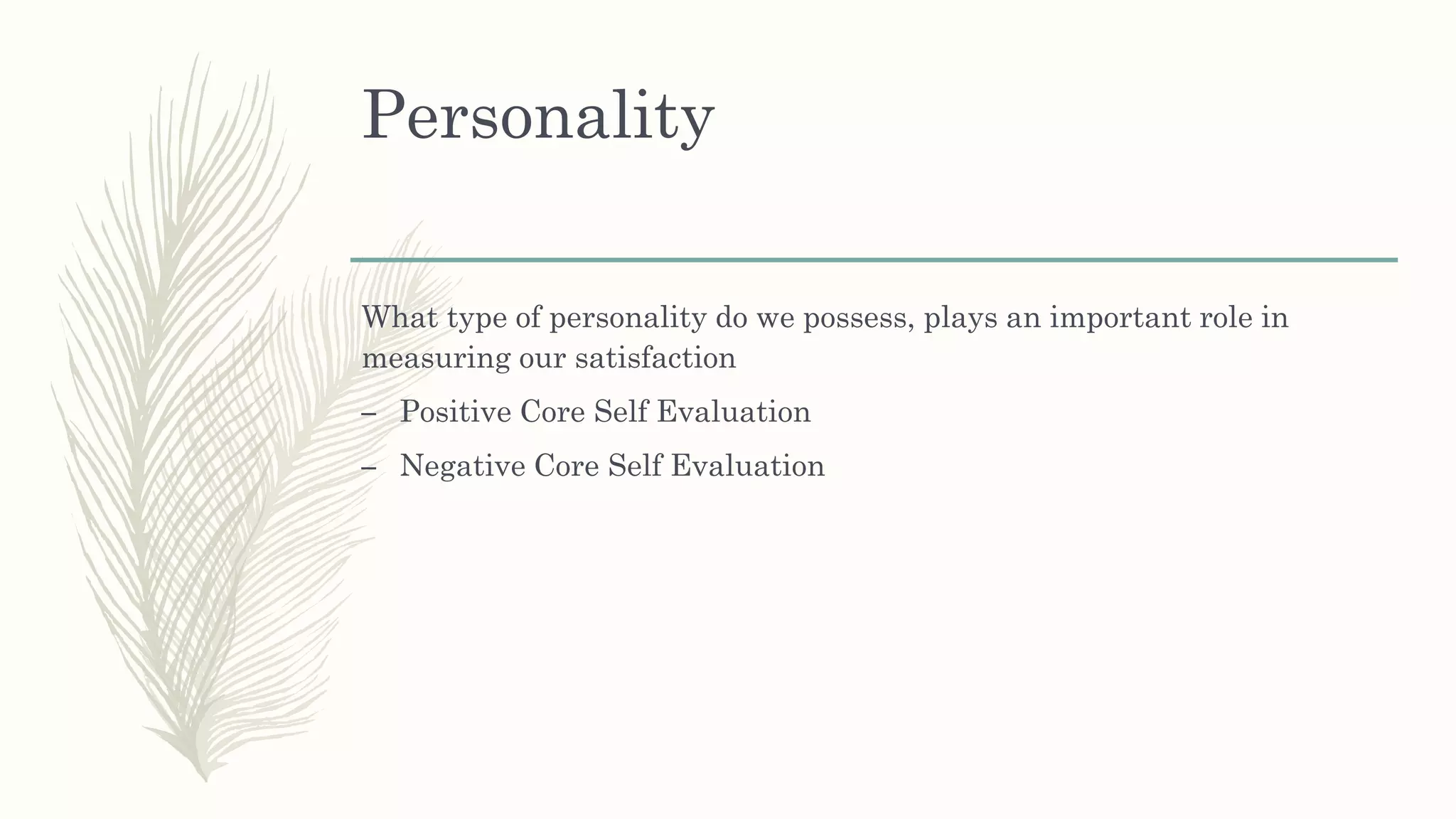 Personality

What type of personality do we possess, plays an important role in measuring our satisfaction

– Positive Core Self Evaluation

– Negative Core Self Evaluation